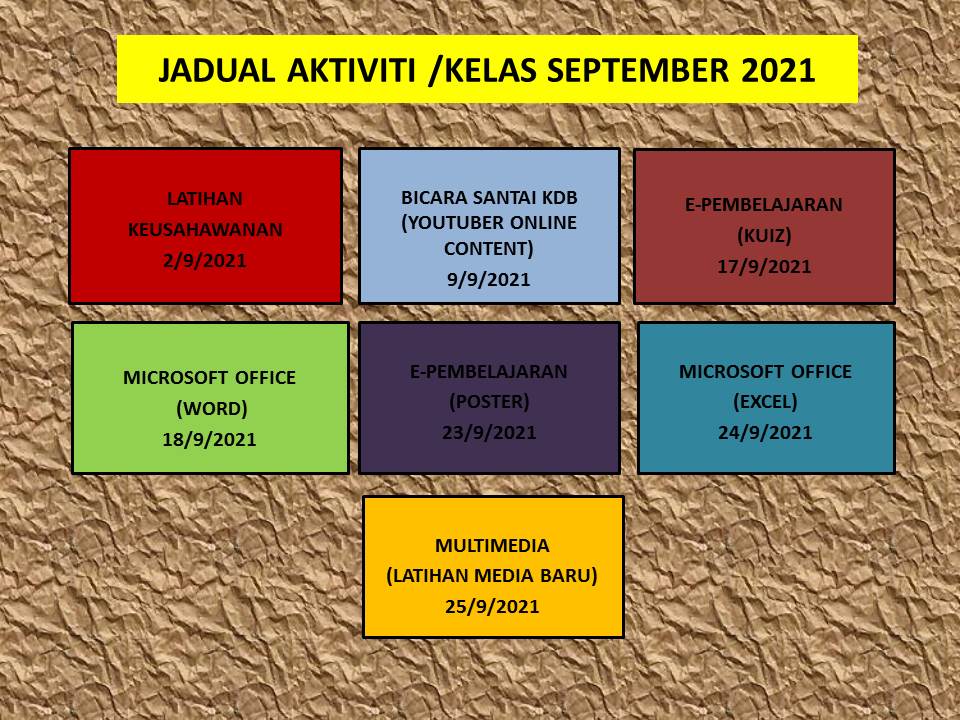 JADUAL AKTIVITI /KELAS SEPTEMBER 2021

LATIHAN KEUSAHAWANAN
2/9/2021

BICARA SANTAI KDB (YOUTUBER ONLINE CONTENT)
9/9/2021

E-PEMBELAJARAN (KUIZ)
17/9/2021

MICROSOFT OFFICE (WORD)
18/9/2021

E-PEMBELAJARAN (POSTER)
23/9/2021

MICROSOFT OFFICE (EXCEL)
24/9/2021

MULTIMEDIA (LATIHAN MEDIA BARU)
25/9/2021